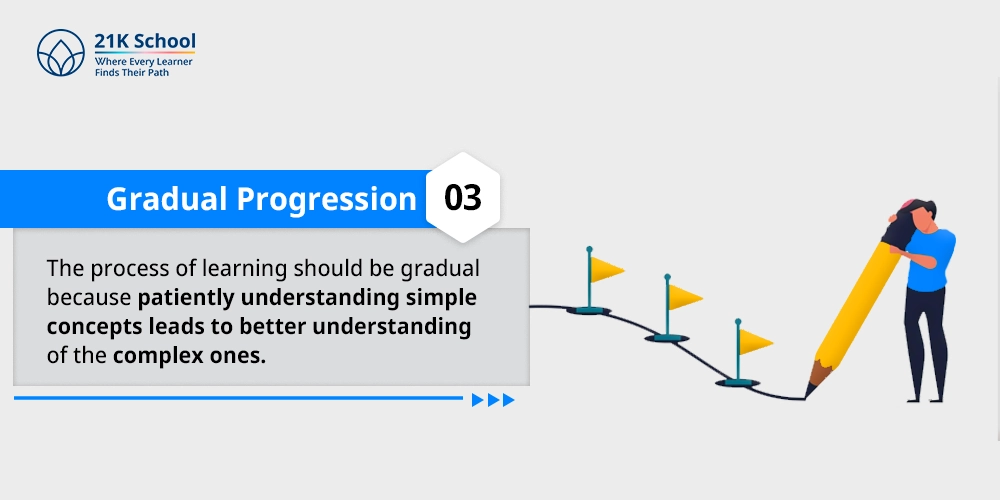 21K School
Where Every Learner
Finds Their Path

Gradual Progression 03

The process of learning should be gradual because patiently understanding simple concepts leads to better understanding of the complex ones.